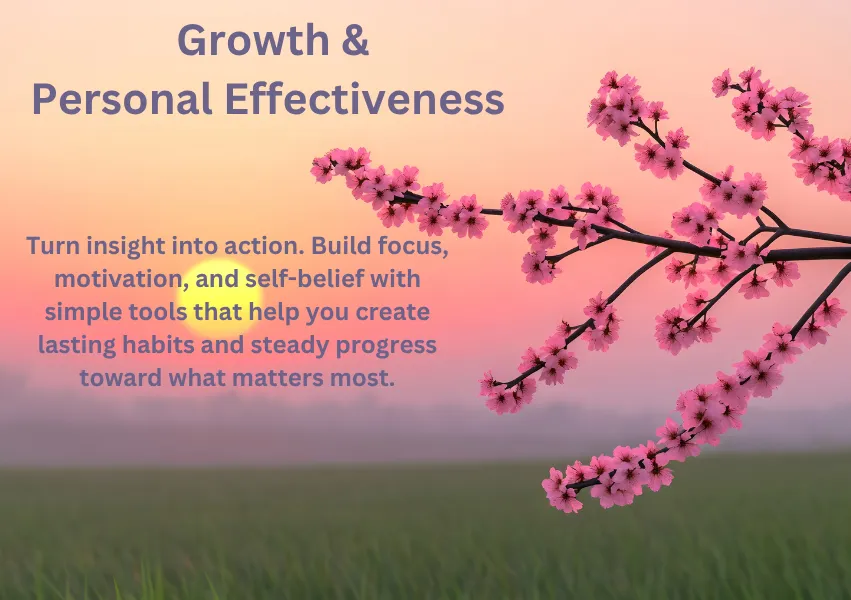 Growth &
Personal Effectiveness

Turn insight into action. Build focus, motivation, and self-belief with simple tools that help you create lasting habits and steady progress toward what matters most.